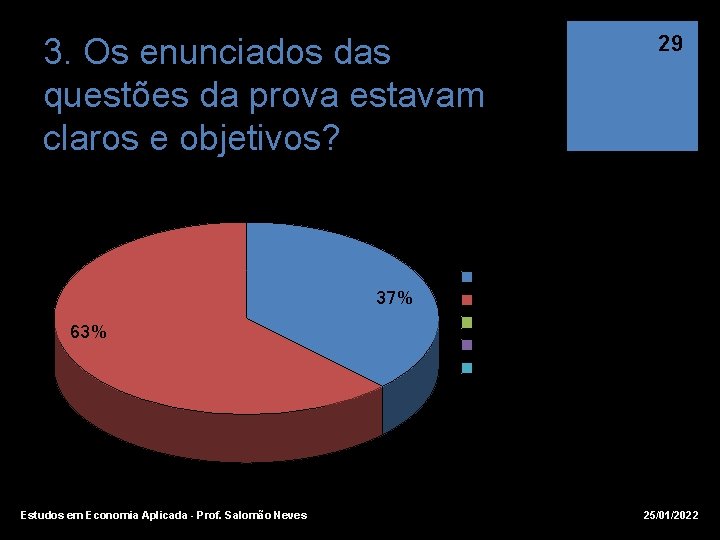 3. Os enunciados das questões da prova estavam claros e objetivos?

29

37%

63%

Estudos em Economia Aplicada - Prof. Salomão Neves

25/01/2022